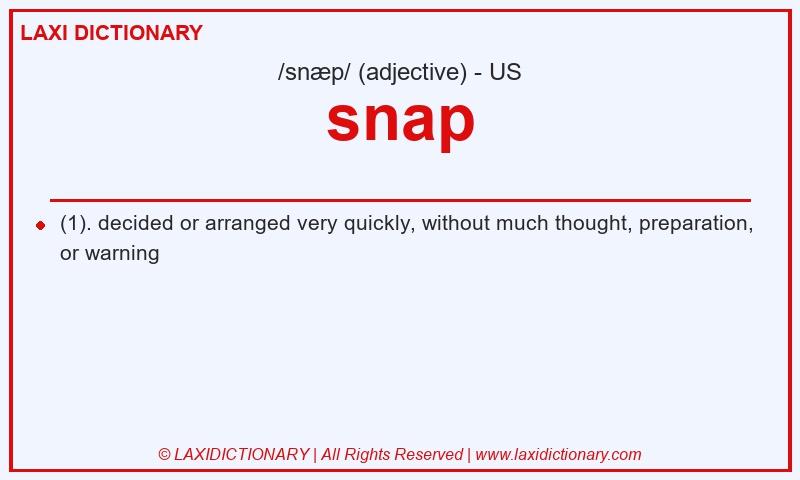 LAXI DICTIONARY

/snæp/ (adjective) - US

snap

(1). decided or arranged very quickly, without much thought, preparation, or warning

© LAXIDICTIONARY | All Rights Reserved | www.laxidictionary.com